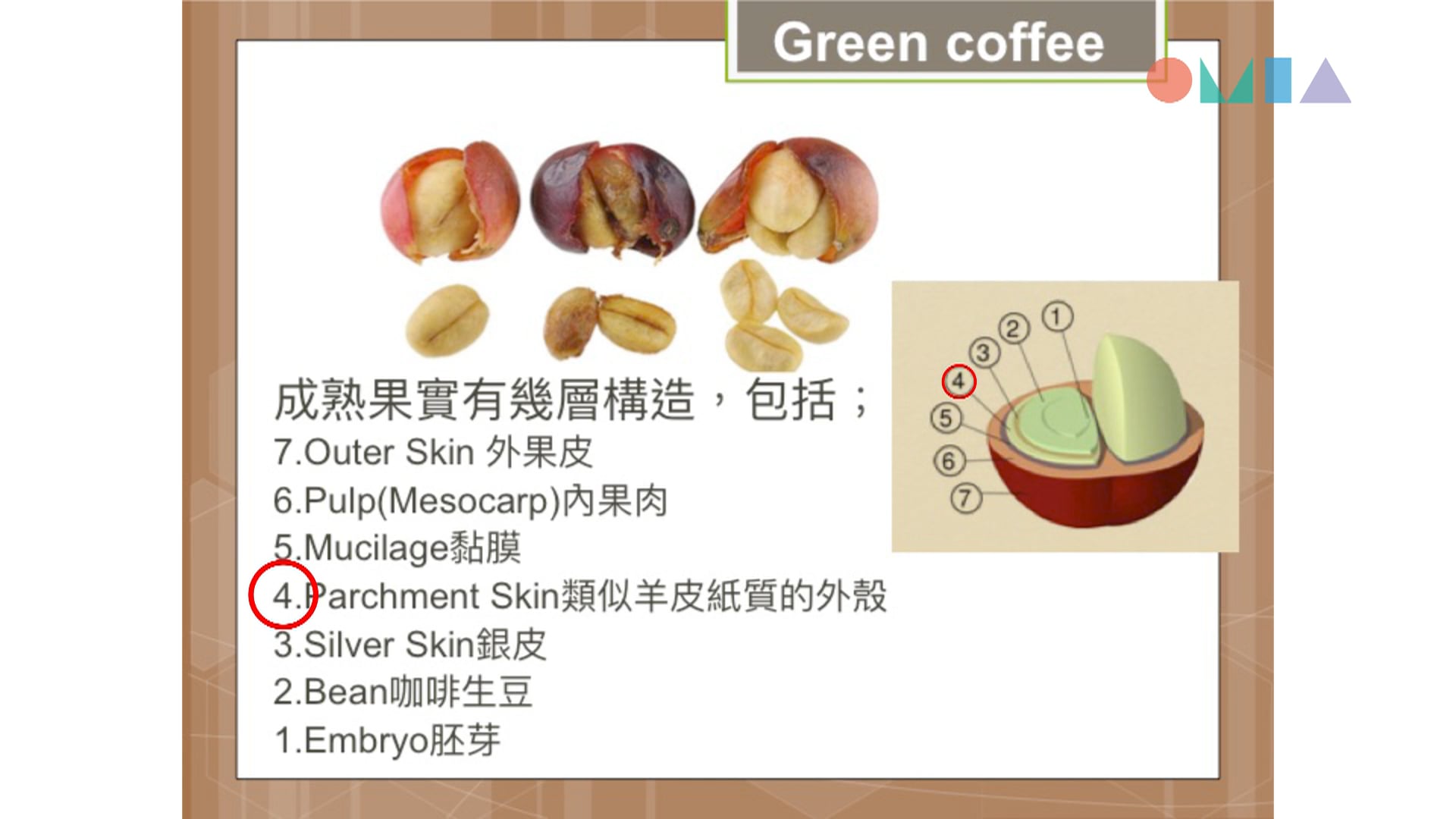 Green coffee

成熟果實有幾層構造，包括；
7.Outer Skin 外果皮
6.Pulp(Mesocarp)內果肉
5.Mucilage黏膜
4.Parchment Skin類似羊皮紙質的外殼
3.Silver Skin銀皮
2.Bean咖啡生豆
1.Embryo胚芽

1
2
3
4
5
6
7